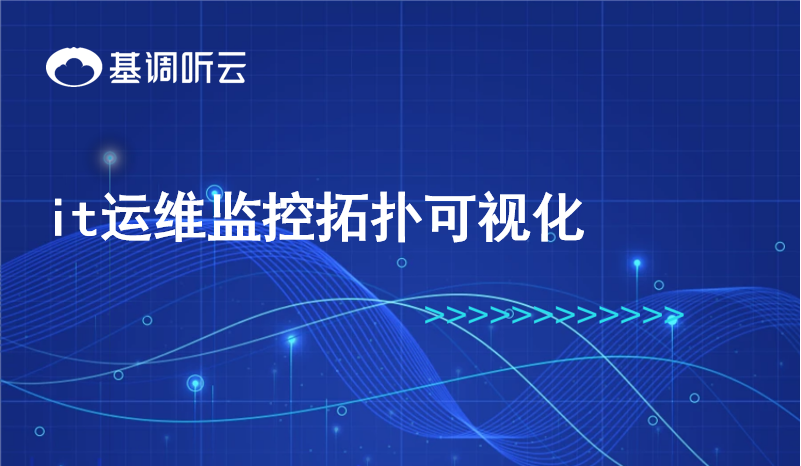 基调听云

it运维监控拓扑可视化

>>>>>>>>>>>>>>